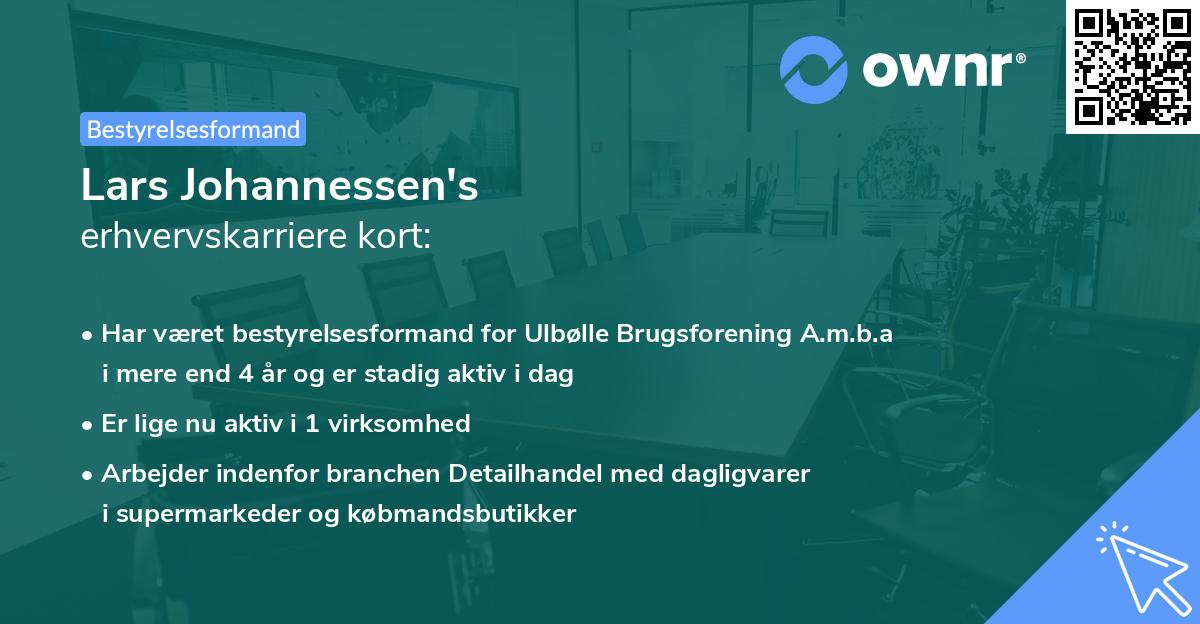 ownr®

Bestyrelsesformand

Lars Johannessen's
erhvervskarriere kort:

• Har været bestyrelsesformand for Ulbølle Brugsforening A.m.b.a i mere end 4 år og er stadig aktiv i dag

• Er lige nu aktiv i 1 virksomhed

• Arbejder indenfor branchen Detailhandel med dagligvarer i supermarkeder og købmandsbutikker